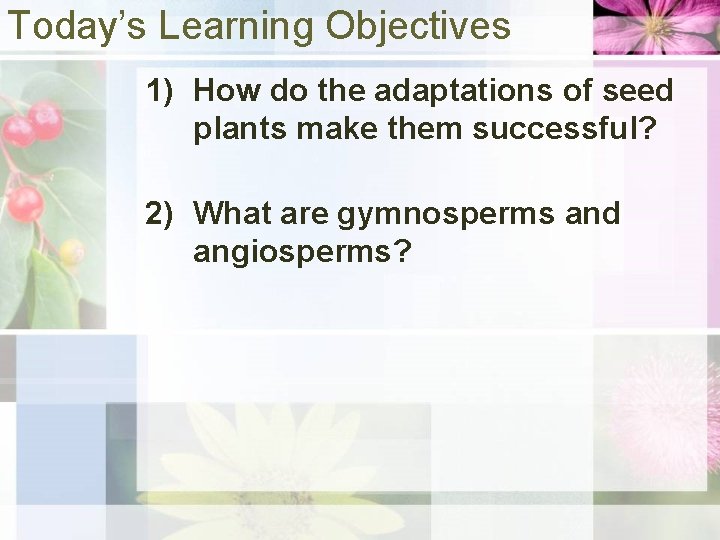 Today’s Learning Objectives

1) How do the adaptations of seed plants make them successful?

2) What are gymnosperms and angiosperms?